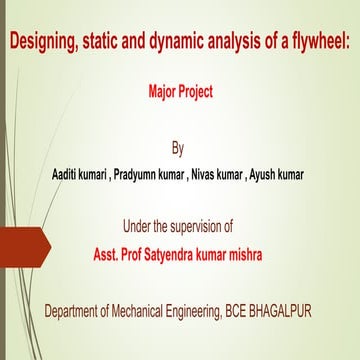 Designing, static and dynamic analysis of a flywheel:

Major Project

By

Aaditi kumari , Pradyumn kumar , Nivas kumar , Ayush kumar

Under the supervision of

Asst. Prof Satyendra kumar mishra

Department of Mechanical Engineering, BCE BHAGALPUR